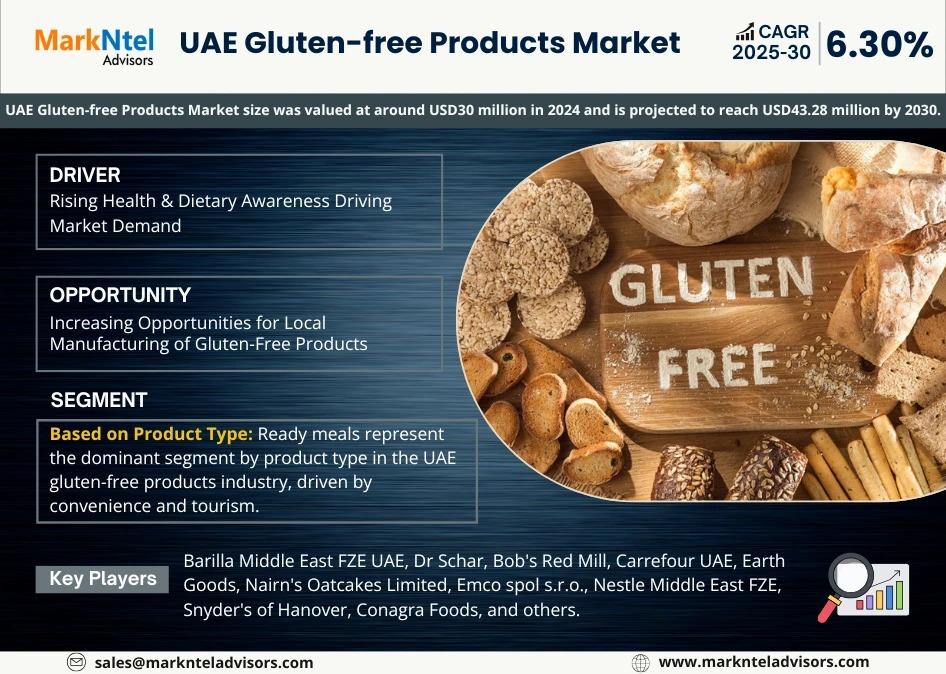 MarkNtel Advisors

UAE Gluten-free Products Market

CAGR 2025-30 6.30%

UAE Gluten-free Products Market size was valued at around USD30 million in 2024 and is projected to reach USD43.28 million by 2030.

DRIVER
Rising Health & Dietary Awareness Driving Market Demand

OPPORTUNITY
Increasing Opportunities for Local Manufacturing of Gluten-Free Products

SEGMENT
Based on Product Type: Ready meals represent the dominant segment by product type in the UAE gluten-free products industry, driven by convenience and tourism.

GLUTEN FREE

Key Players
Barilla Middle East FZE UAE, Dr Schar, Bob's Red Mill, Carrefour UAE, Earth Goods, Nairn's Oatcakes Limited, Emco spol s.r.o., Nestle Middle East FZE, Snyder's of Hanover, Conagra Foods, and others.

sales@marknteladvisors.com

www.marknteladvisors.com